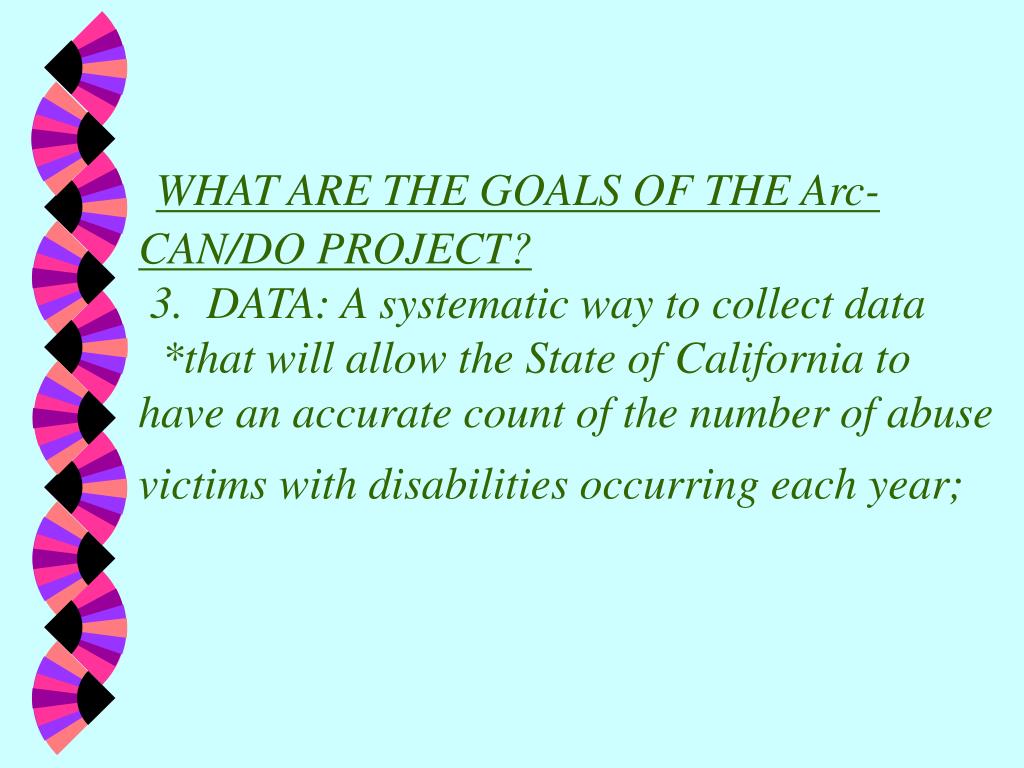 WHAT ARE THE GOALS OF THE Arc-CAN/DO PROJECT?

3. DATA: A systematic way to collect data *that will allow the State of California to have an accurate count of the number of abuse victims with disabilities occurring each year;